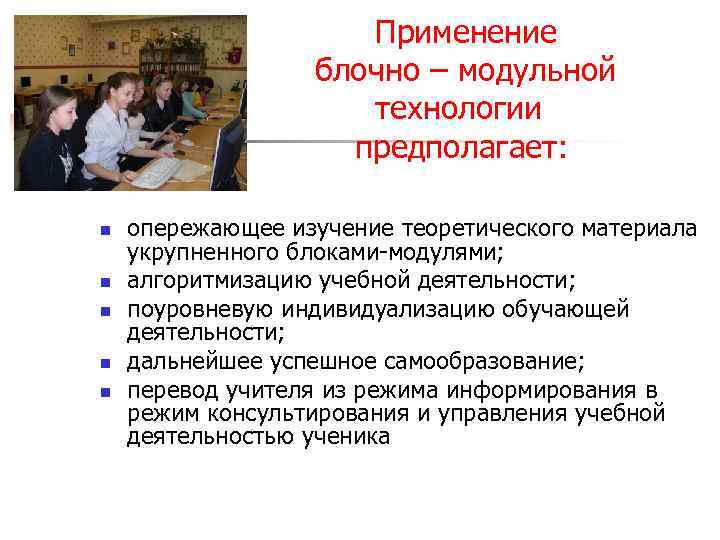 Применение блочно – модульной технологии предполагает:

- опережающее изучение теоретического материала укрупненного блоками-модулями;
- алгоритмизацию учебной деятельности;
- поуровневую индивидуализацию обучающей деятельности;
- дальнейшее успешное самообразование;
- перевод учителя из режима информирования в режим консультирования и управления учебной деятельностью ученика